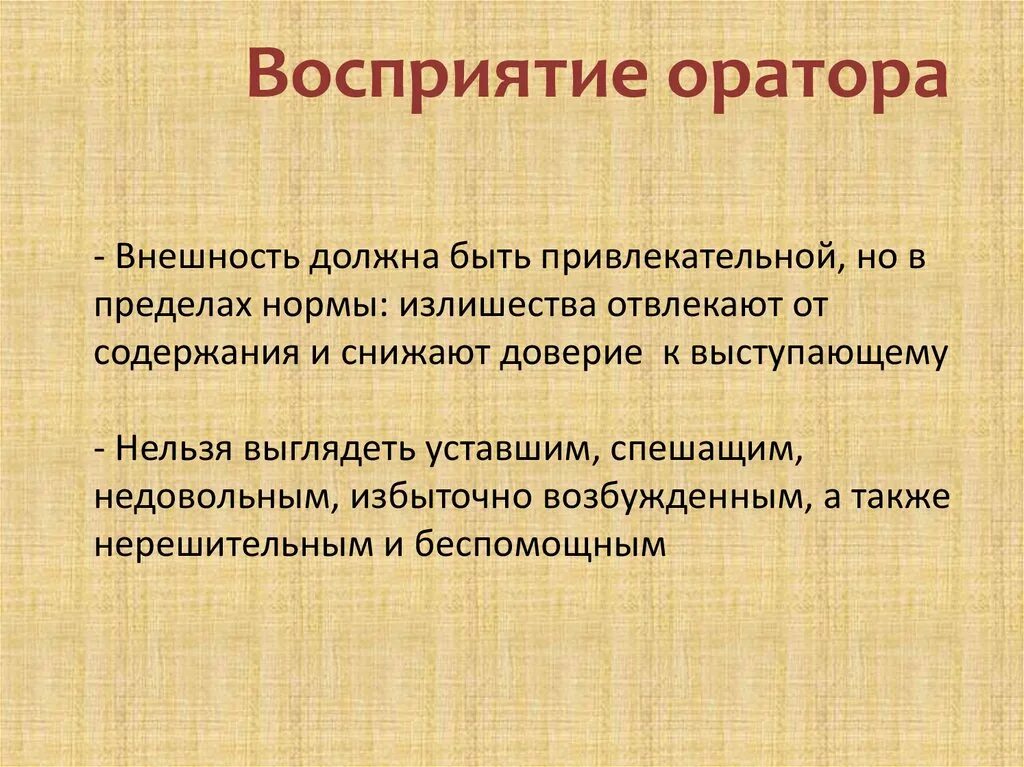 Восприятие оратора

- Внешность должна быть привлекательной, но в пределах нормы: излишества отвлекают от содержания и снижают доверие  к выступающему

- Нельзя выглядеть уставшим, спешащим, недовольным, избыточно возбужденным, а также нерешительным и беспомощным